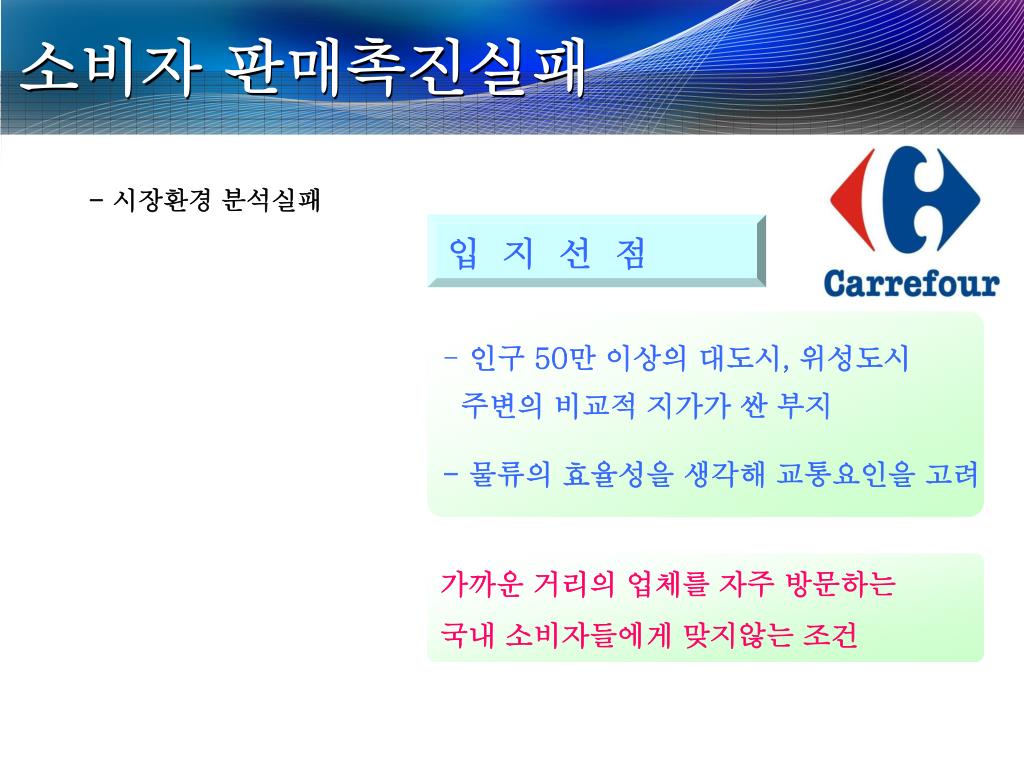 소비자 판매촉진실패

- 시장환경 분석실패

입 지 선 점

Carrefour

- 인구 50만 이상의 대도시, 위성도시 주변의 비교적 지가가 싼 부지

- 물류의 효율성을 생각해 교통요인을 고려

가까운 거리의 업체를 자주 방문하는 국내 소비자들에게 맞지않는 조건